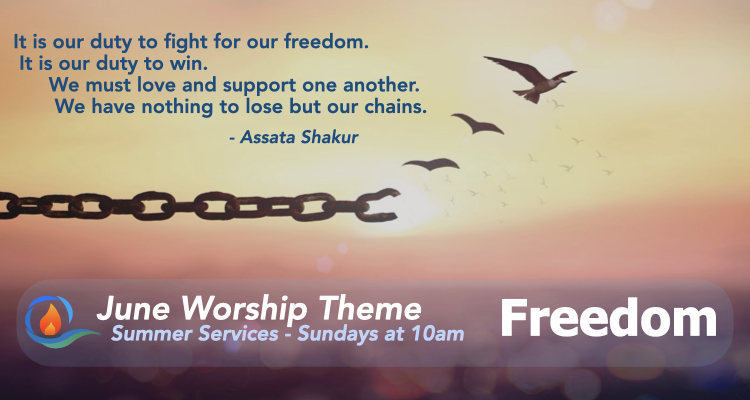 It is our duty to fight for our freedom.
It is our duty to win.
We must love and support one another.
We have nothing to lose but our chains.

- Assata Shakur

June Worship Theme
Summer Services - Sundays at 10am

Freedom